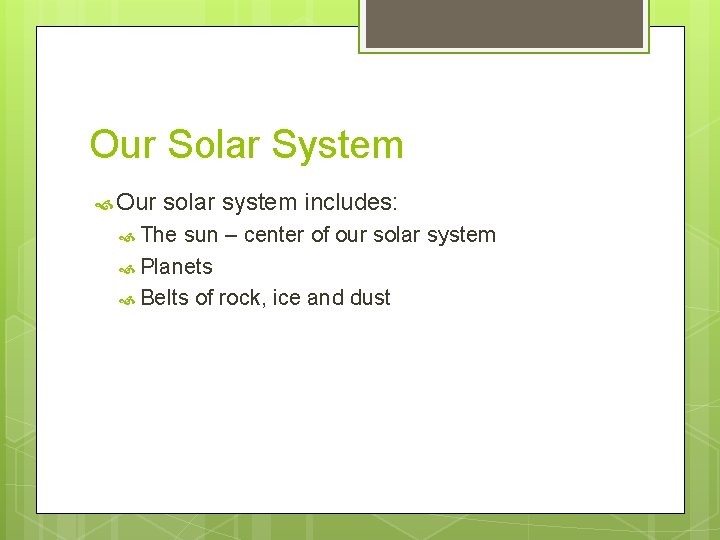 Our Solar System

Our solar system includes:

The sun – center of our solar system

Planets

Belts of rock, ice and dust